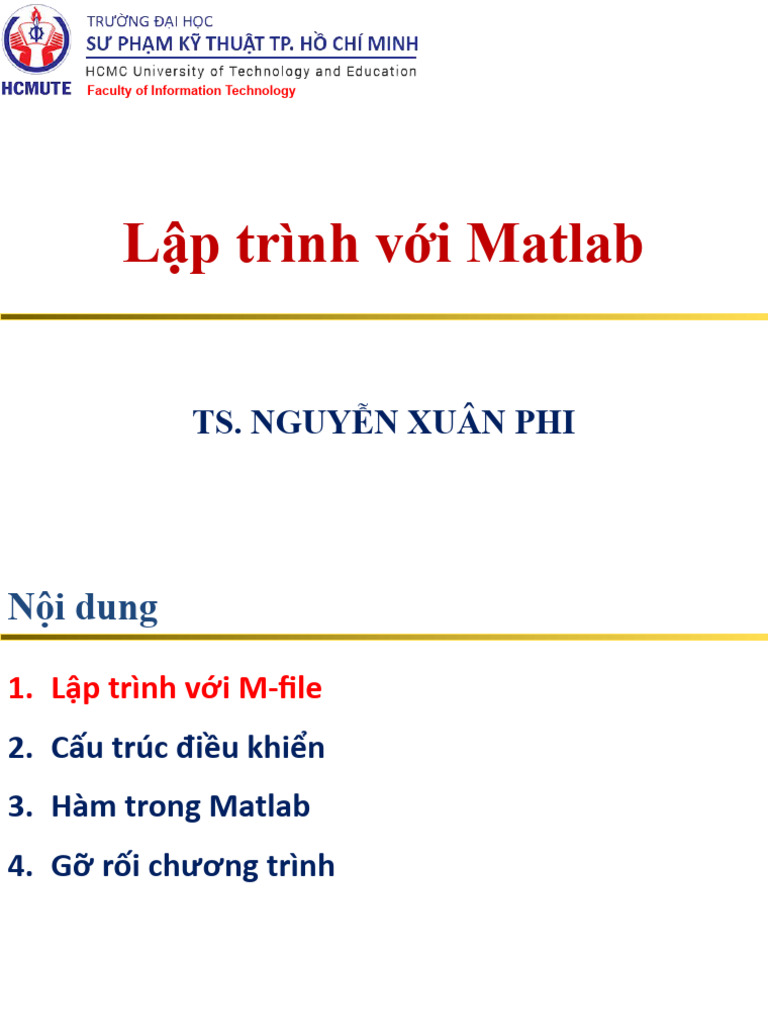 HCMUTE
TRƯỜNG ĐẠI HỌC
SƯ PHẠM KỸ THUẬT TP. HỒ CHÍ MINH
HCMC University of Technology and Education
Faculty of Information Technology

Lập trình với Matlab

TS. NGUYỄN XUÂN PHI

Nội dung

1. Lập trình với M-file
2. Cấu trúc điều khiển
3. Hàm trong Matlab
4. Gỡ rối chương trình